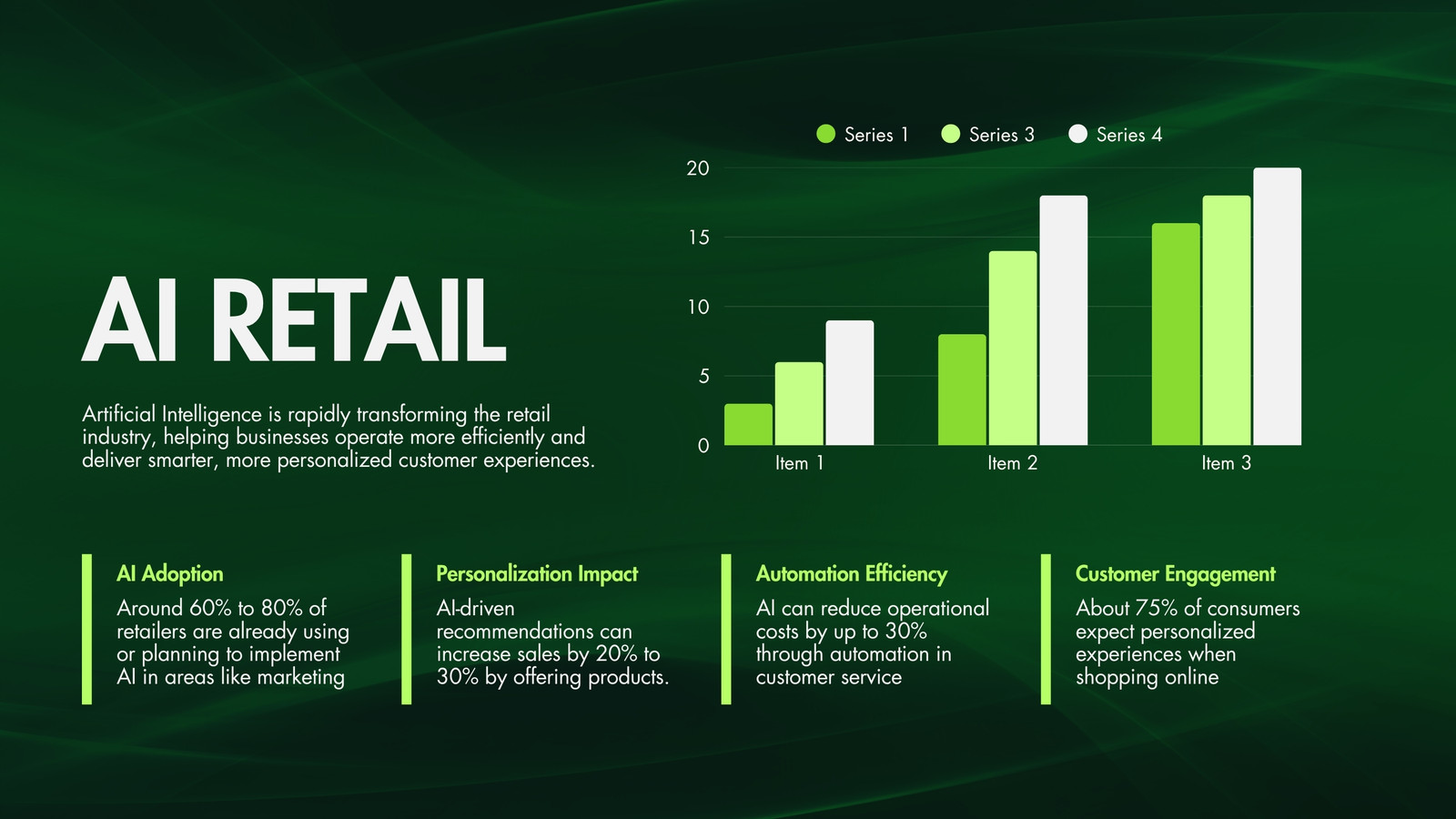 AI RETAIL

Artificial Intelligence is rapidly transforming the retail industry, helping businesses operate more efficiently and deliver smarter, more personalized customer experiences.

Series 1 Series 3 Series 4

20
15
10
5
0

Item 1 Item 2 Item 3

AI Adoption
Around 60% to 80% of retailers are already using or planning to implement AI in areas like marketing

Personalization Impact
AI-driven recommendations can increase sales by 20% to 30% by offering products.

Automation Efficiency
AI can reduce operational costs by up to 30% through automation in customer service

Customer Engagement
About 75% of consumers expect personalized experiences when shopping online